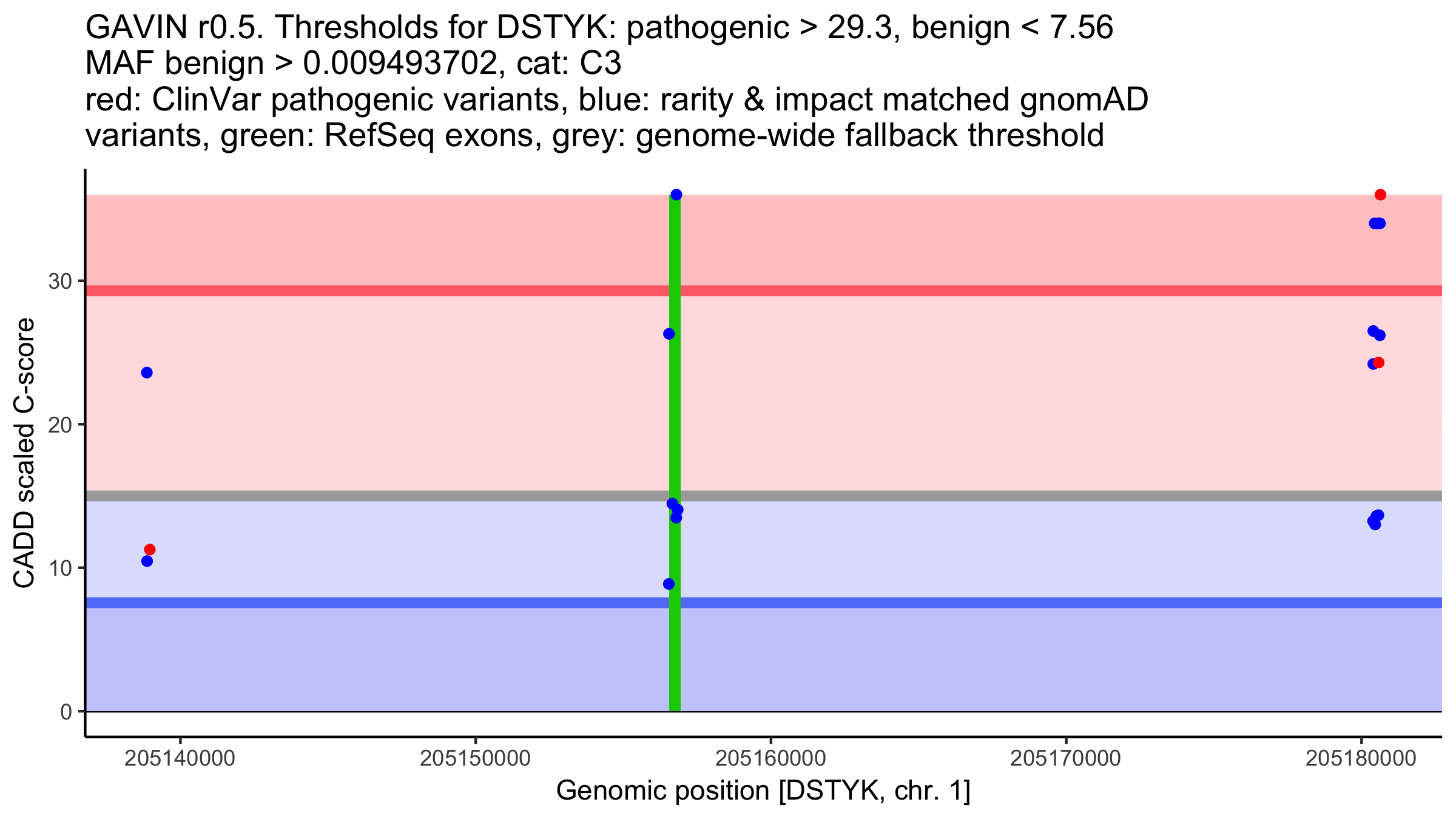 GAVIN r0.5. Thresholds for DSTYK: pathogenic > 29.3, benign < 7.56
MAF benign > 0.009493702, cat: C3
red: ClinVar pathogenic variants, blue: rarity & impact matched gnomAD variants, green: RefSeq exons, grey: genome-wide fallback threshold

CADD scaled C-score

30
20
10
0

205140000
205150000
205160000
205170000
205180000

Genomic position [DSTYK, chr. 1]